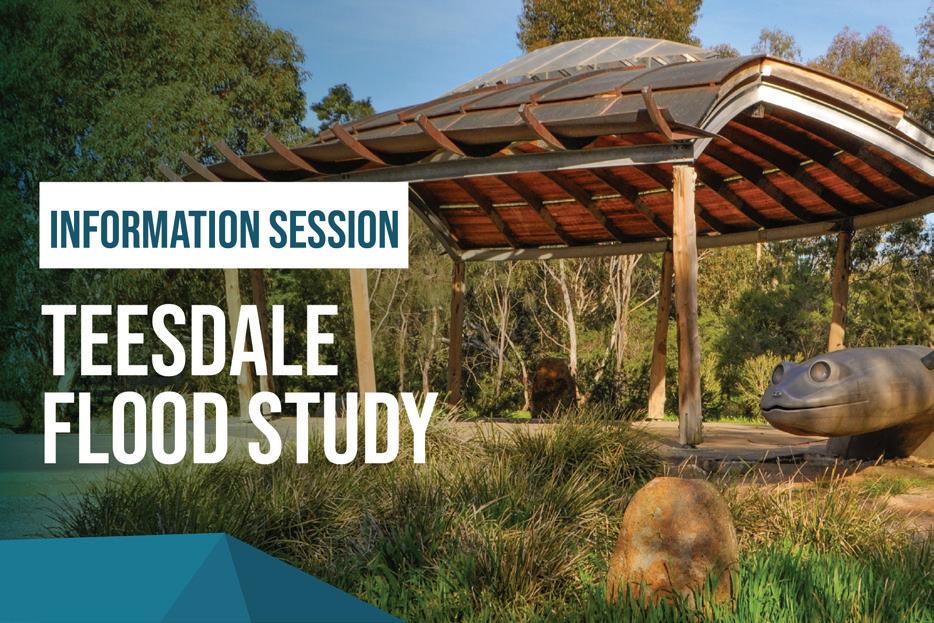 INFORMATION SESSION

TEESDALE FLOOD STUDY